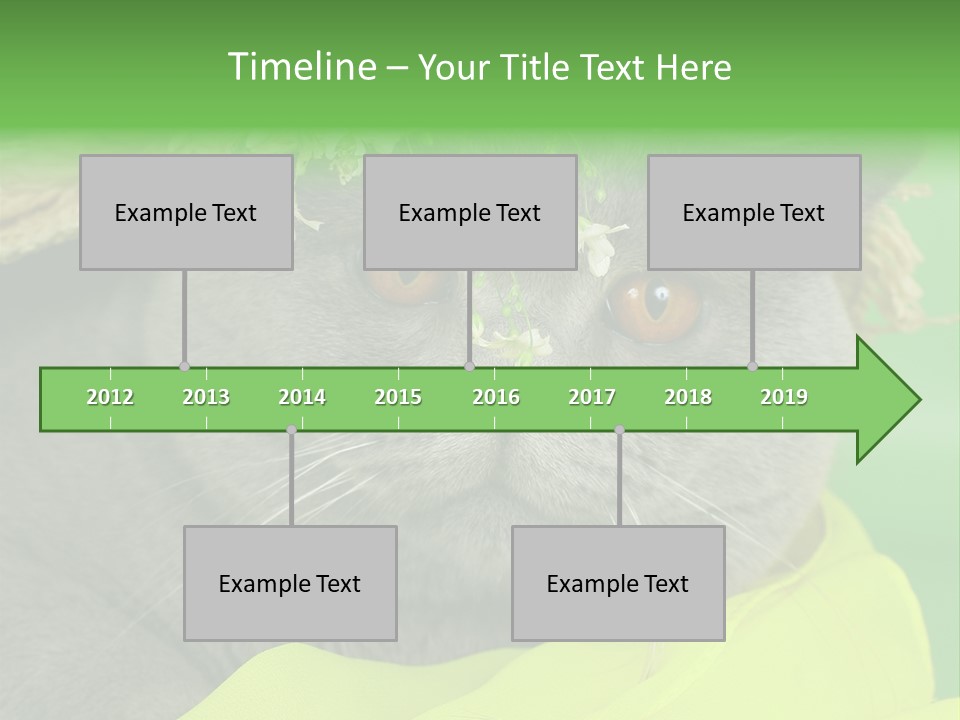 Timeline – Your Title Text Here

Example Text

Example Text

Example Text

2012 2013 2014 2015 2016 2017 2018 2019

Example Text

Example Text